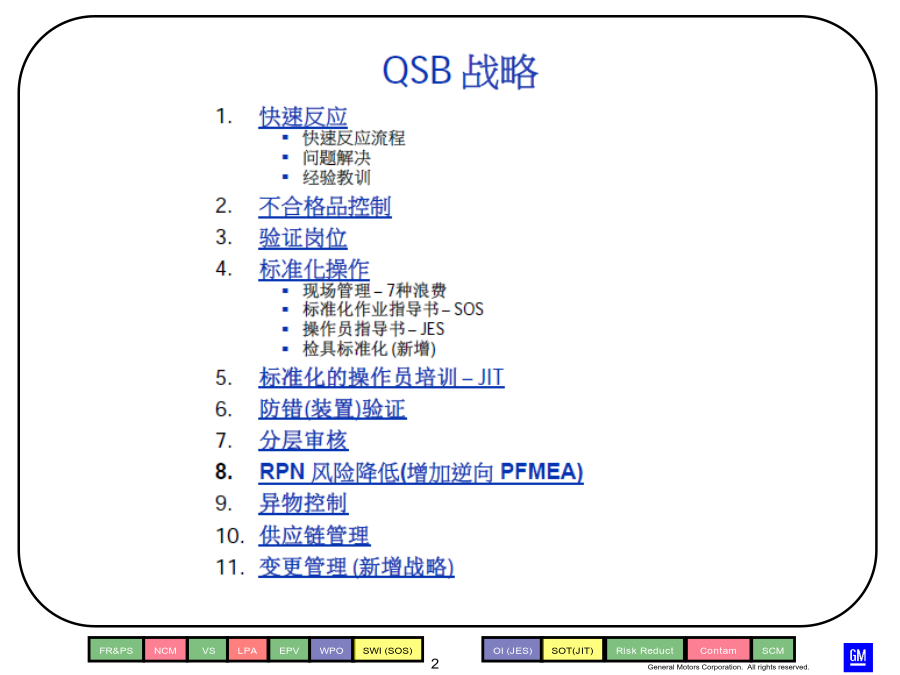 QSB 战略

1. 快速反应
   ▪ 快速反应流程
   ▪ 问题解决
   ▪ 经验教训
2. 不合格品控制
3. 验证岗位
4. 标准化操作
   ▪ 现场管理 – 7种浪费
   ▪ 标准化作业指导书 – SOS
   ▪ 操作员指导书 – JES
   ▪ 检具标准化 (新增)
5. 标准化的操作员培训 – JIT
6. 防错(装置)验证
7. 分层审核
8. RPN 风险降低(增加逆向 PFMEA)
9. 异物控制
10. 供应链管理
11. 变更管理 (新增战略)

FR&PS NCM VS LPA EPV WPO SWI (SOS)

2

OI (JES) SOT(JIT) Risk Reduct Contam SCM

General Motors Corporation. All rights reserved.

GM